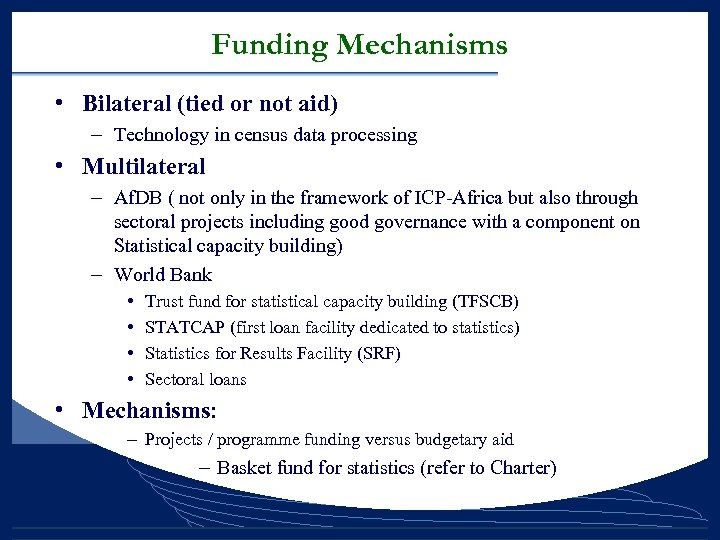 Funding Mechanisms

• Bilateral (tied or not aid)
  – Technology in census data processing
• Multilateral
  – AfDB ( not only in the framework of ICP-Africa but also through sectoral projects including good governance with a component on Statistical capacity building)
  – World Bank
    • Trust fund for statistical capacity building (TFSCB)
    • STATCAP (first loan facility dedicated to statistics)
    • Statistics for Results Facility (SRF)
    • Sectoral loans
• Mechanisms:
  – Projects / programme funding versus budgetary aid
  – Basket fund for statistics (refer to Charter)